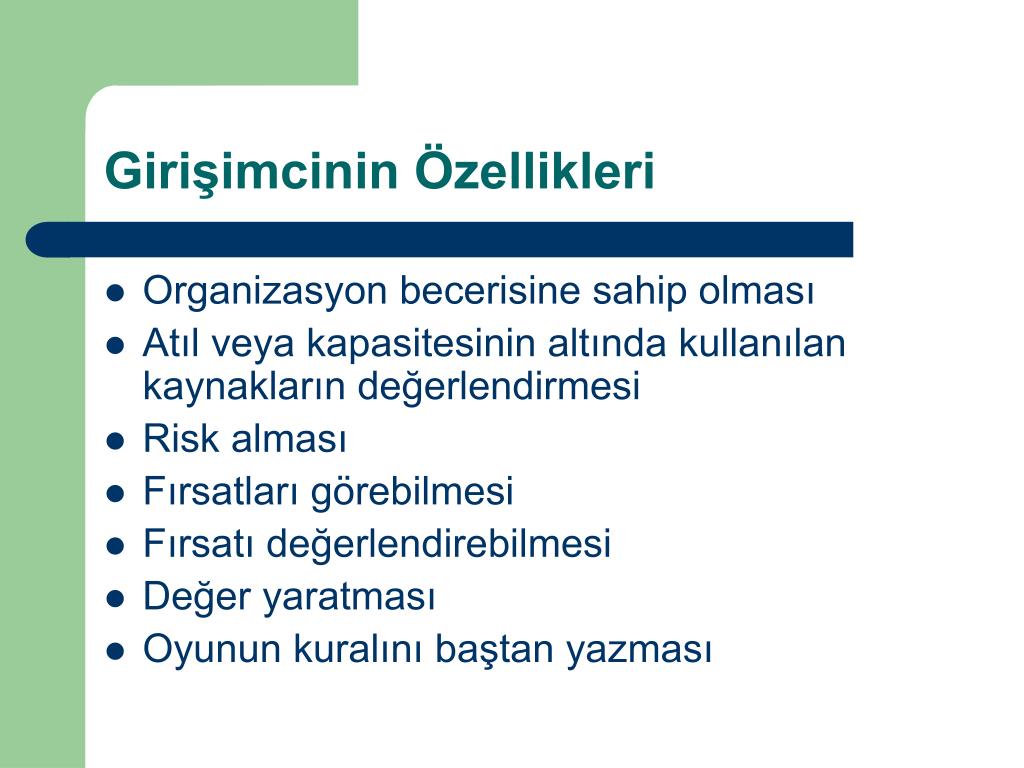 Girişimcinin Özellikleri

- Organizasyon becerisine sahip olması
- Atıl veya kapasitesinin altında kullanılan kaynakların değerlendirmesi
- Risk alması
- Fırsatları görebilmesi
- Fırsatı değerlendirebilmesi
- Değer yaratması
- Oyunun kuralını baştan yazması